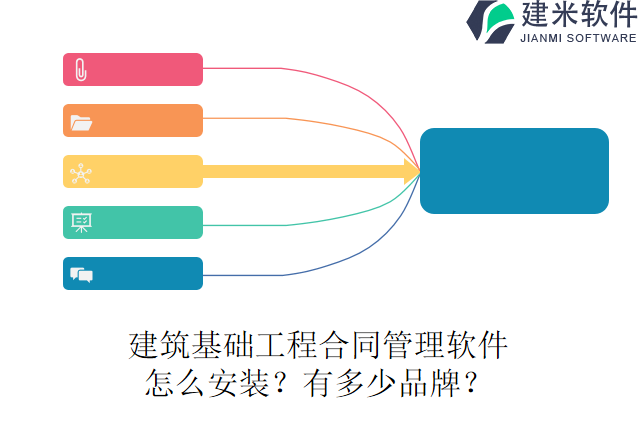 建米软件
JIANMI SOFTWARE

建筑基础工程合同管理软件怎么安装？有多少品牌？